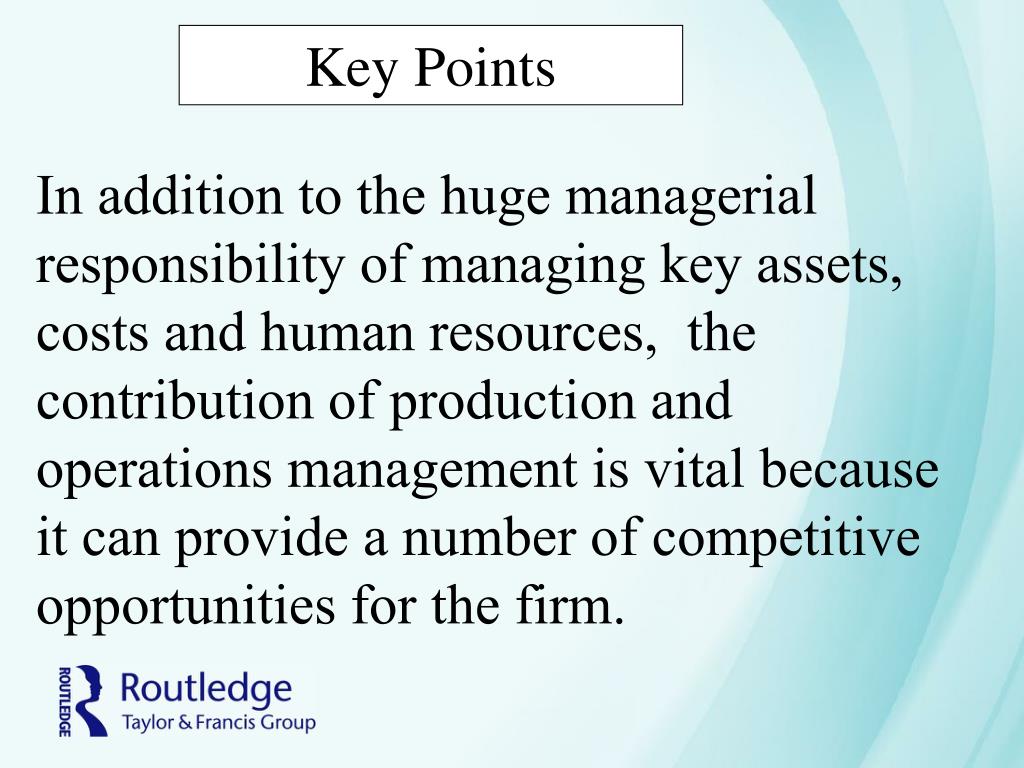 Key Points

In addition to the huge managerial responsibility of managing key assets, costs and human resources, the contribution of production and operations management is vital because it can provide a number of competitive opportunities for the firm.

ROUTLEDGE
Routledge
Taylor & Francis Group